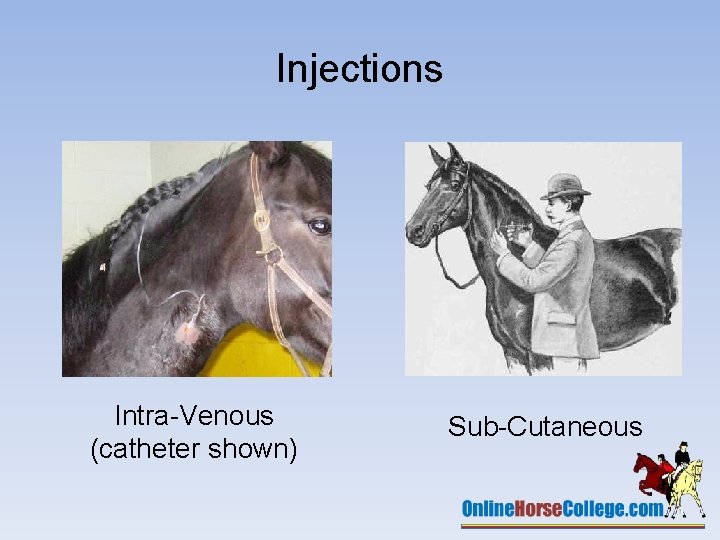 Injections

Intra-Venous
(catheter shown)

Sub-Cutaneous

OnlineHorseCollege.com